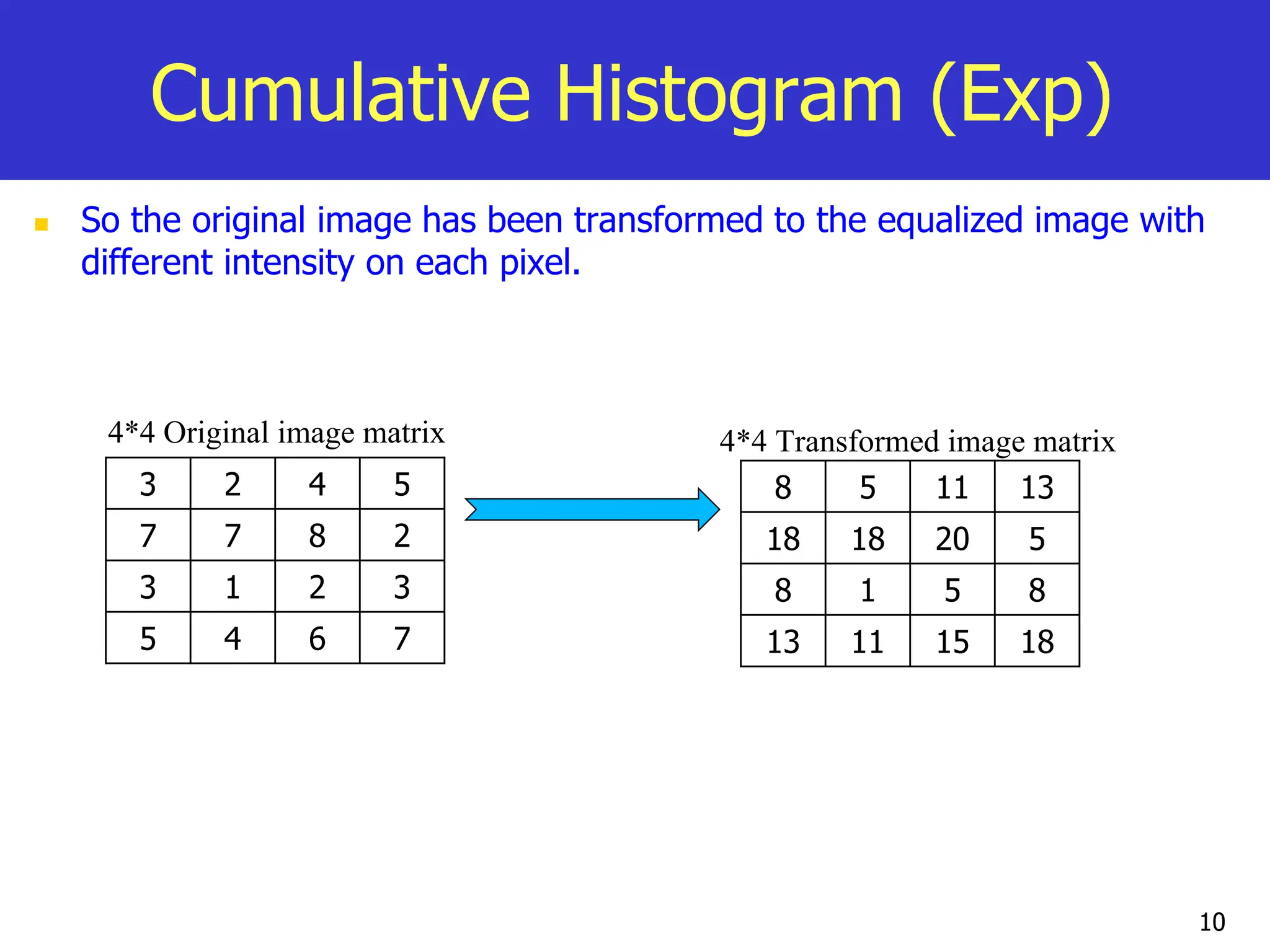 Cumulative Histogram (Exp)

So the original image has been transformed to the equalized image with different intensity on each pixel.

4*4 Original image matrix

| 3 | 2 | 4 | 5 |
|---|---|---|---|
| 7 | 7 | 8 | 2 |
| 3 | 1 | 2 | 3 |
| 5 | 4 | 6 | 7 |

4*4 Transformed image matrix

| 8 | 5 | 11 | 13 |
|---|---|---|---|
| 18 | 18 | 20 | 5 |
| 8 | 1 | 5 | 8 |
| 13 | 11 | 15 | 18 |

10